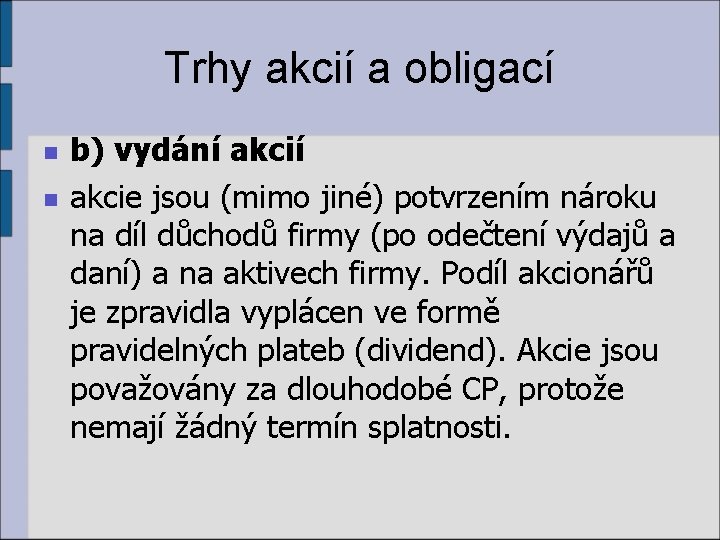 Trhy akcií a obligací

b) vydání akcií

akcie jsou (mimo jiné) potvrzením nároku na díl důchodů firmy (po odečtení výdajů a daní) a na aktivech firmy. Podíl akcionářů je zpravidla vyplácen ve formě pravidelných plateb (dividend). Akcie jsou považovány za dlouhodobé CP, protože nemají žádný termín splatnosti.